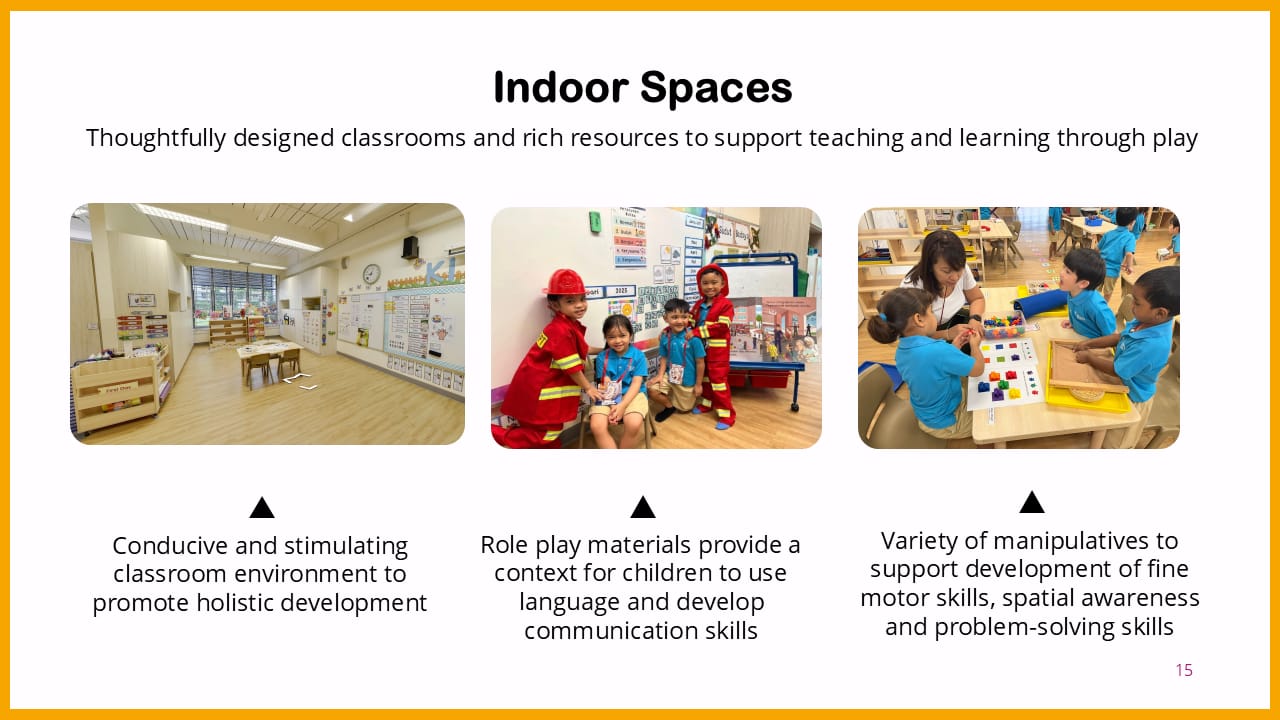 Indoor Spaces

Thoughtfully designed classrooms and rich resources to support teaching and learning through play

Conducive and stimulating classroom environment to promote holistic development

Role play materials provide a context for children to use language and develop communication skills

Variety of manipulatives to support development of fine motor skills, spatial awareness and problem-solving skills

15